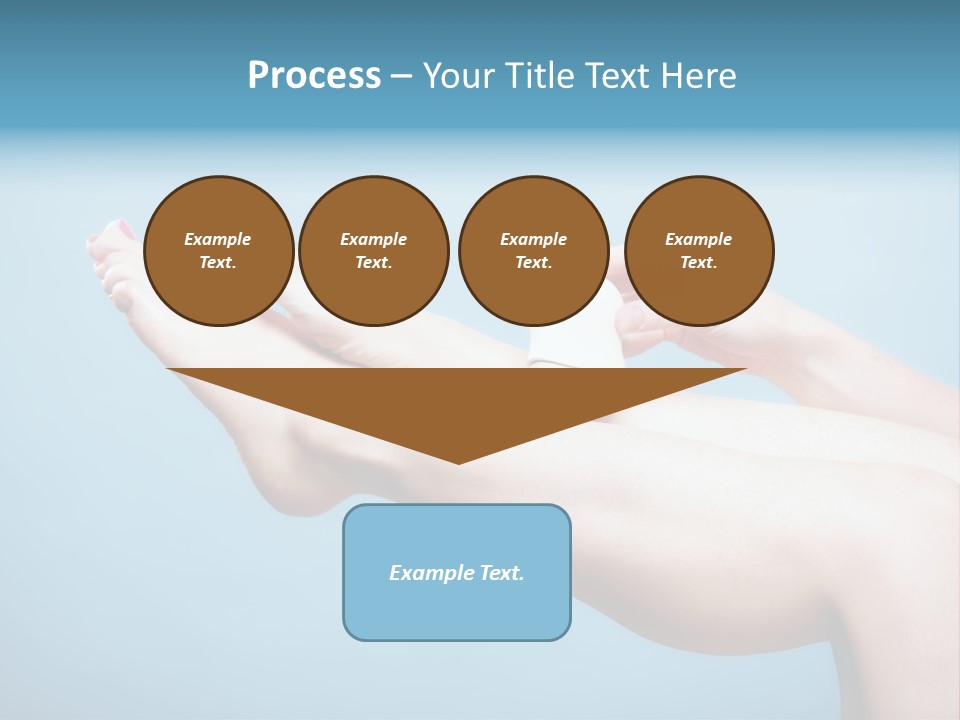 Process – Your Title Text Here

Example Text.

Example Text.

Example Text.

Example Text.

Example Text.